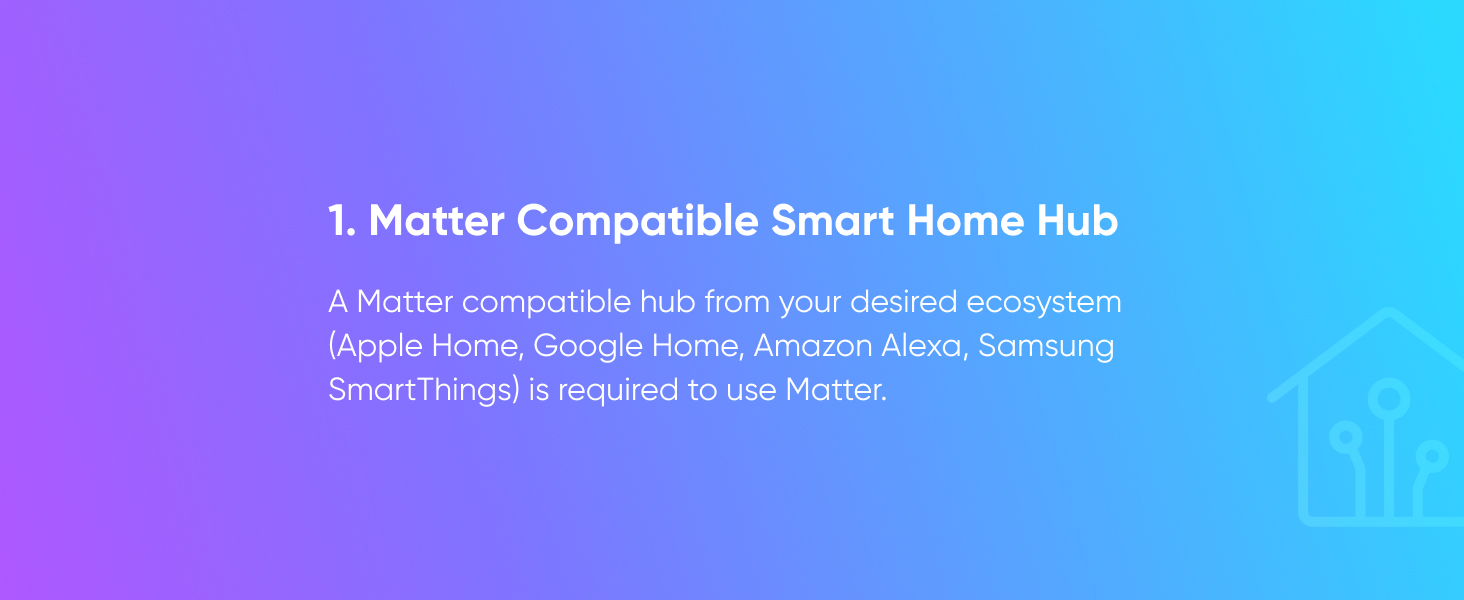 1. Matter Compatible Smart Home Hub

A Matter compatible hub from your desired ecosystem (Apple Home, Google Home, Amazon Alexa, Samsung SmartThings) is required to use Matter.